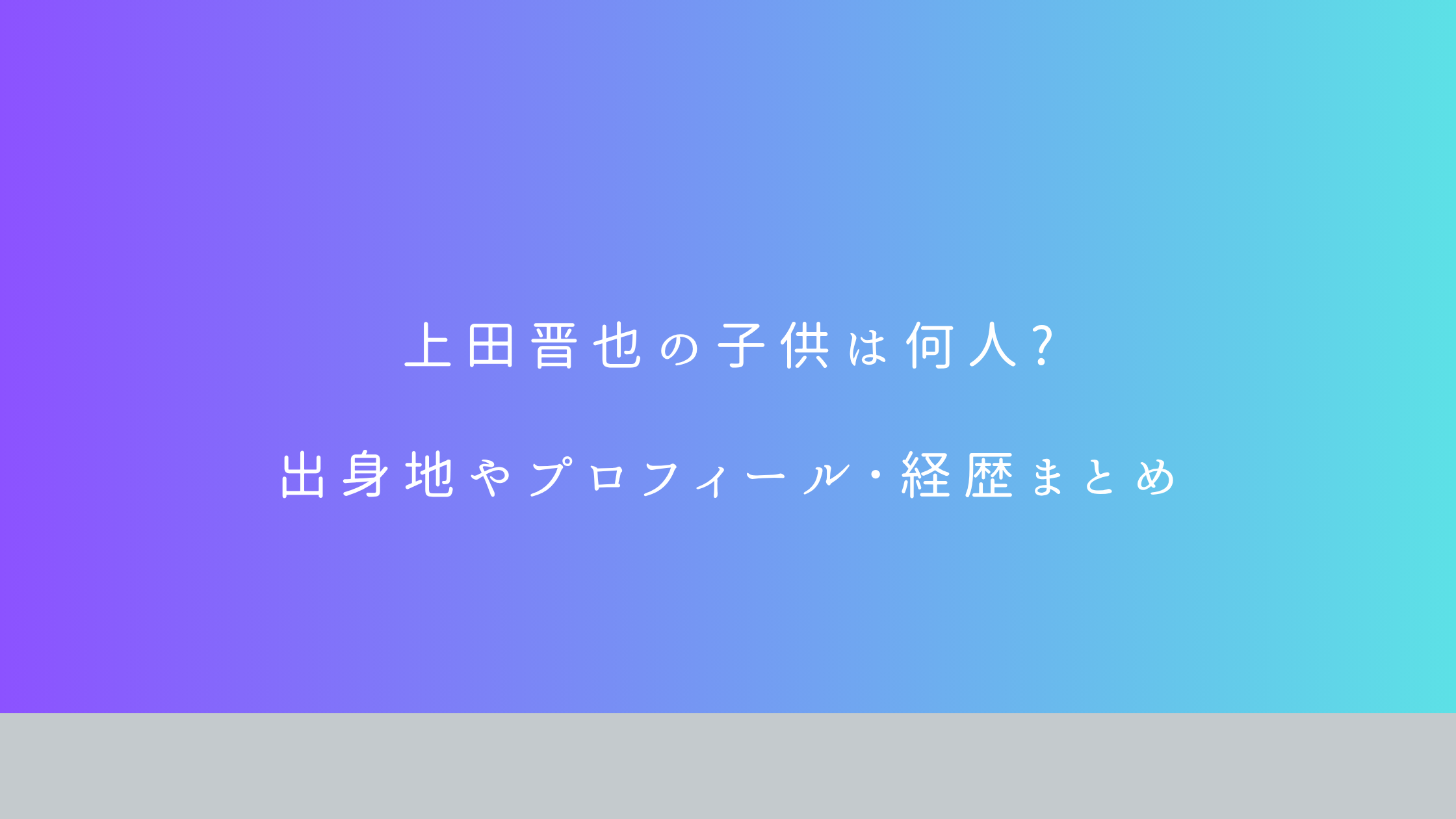 上田晋也の子供は何人？

出身地やプロフィール・経歴まとめ